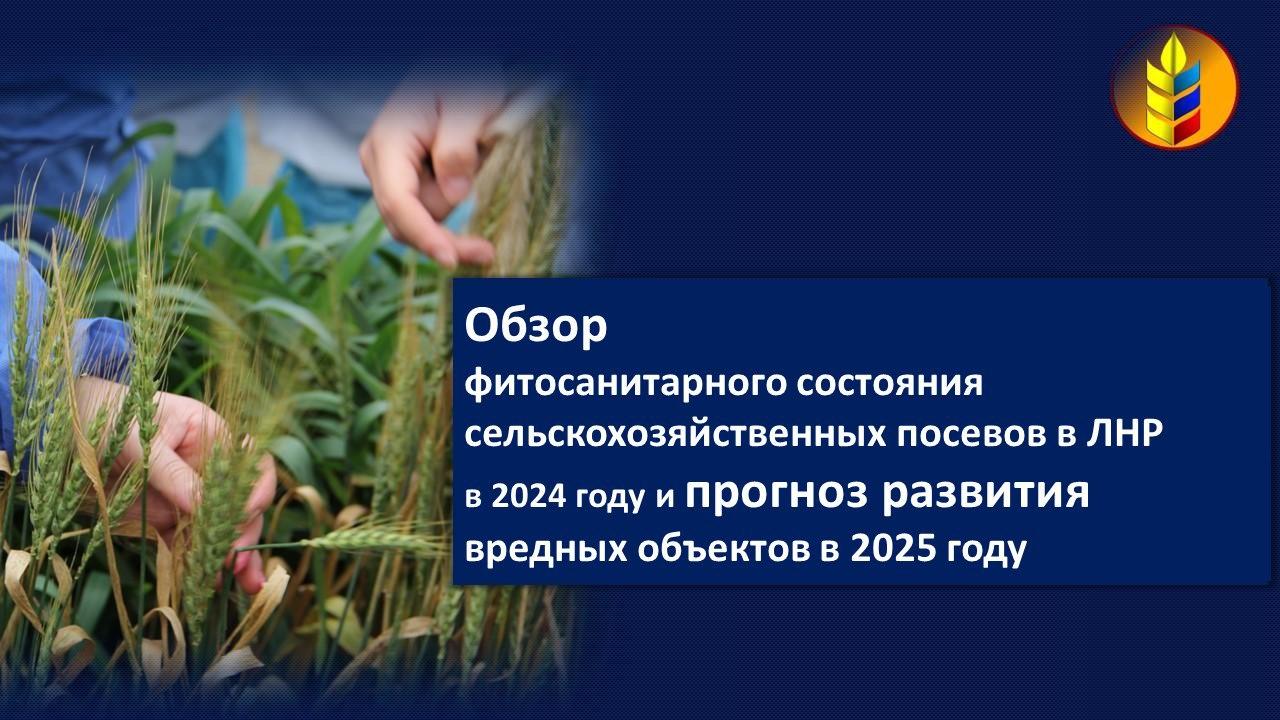 Обзор
фитосанитарного состояния сельскохозяйственных посевов в ЛНР в 2024 году и прогноз развития вредных объектов в 2025 году